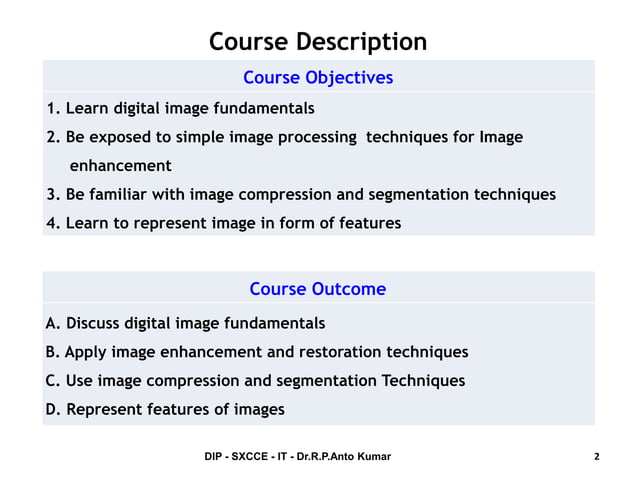 Course Description

Course Objectives

1. Learn digital image fundamentals
2. Be exposed to simple image processing techniques for Image enhancement
3. Be familiar with image compression and segmentation techniques
4. Learn to represent image in form of features

Course Outcome

A. Discuss digital image fundamentals
B. Apply image enhancement and restoration techniques
C. Use image compression and segmentation Techniques
D. Represent features of images

DIP - SXCCE - IT - Dr.R.P.Anto Kumar

2